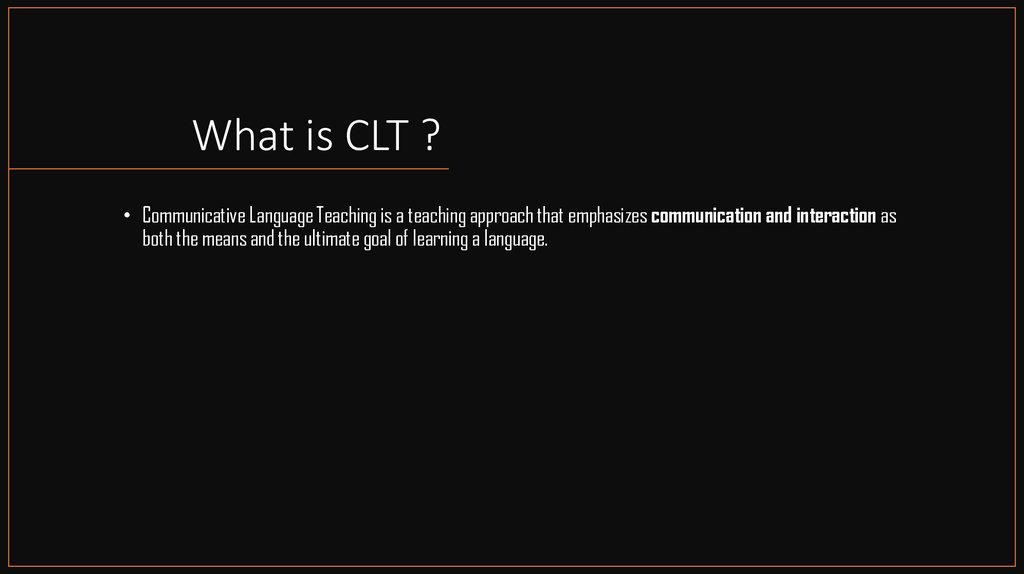 What is CLT ?

• Communicative Language Teaching is a teaching approach that emphasizes communication and interaction as both the means and the ultimate goal of learning a language.